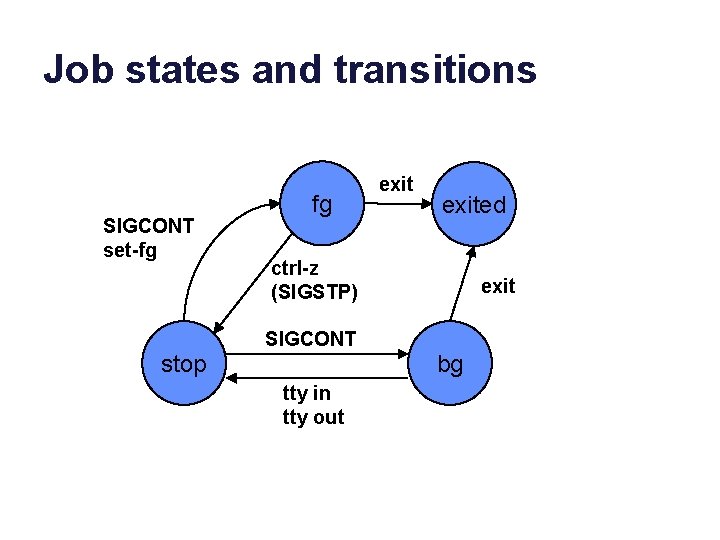 Job states and transitions

fg

exit

exited

SIGCONT
set-fg

ctrl-z
(SIGSTP)

exit

stop

SIGCONT

bg

tty in
tty out